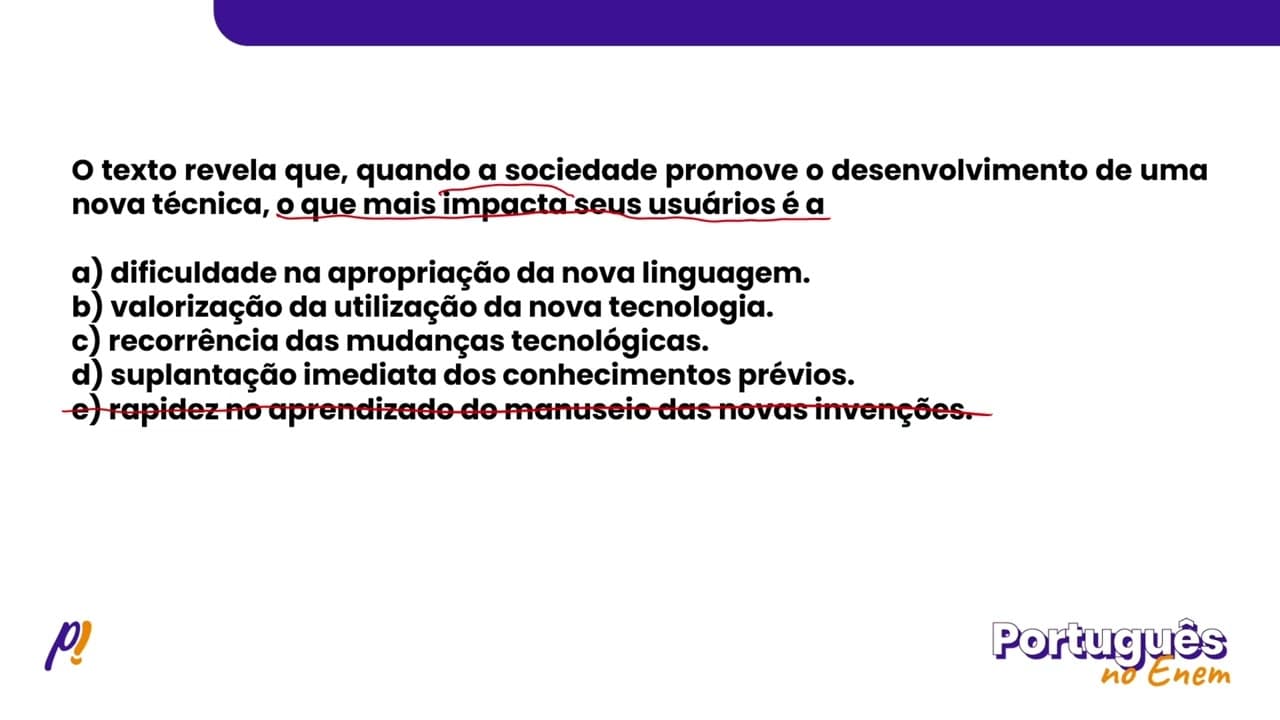 O texto revela que, quando a sociedade promove o desenvolvimento de uma nova técnica, o que mais impacta seus usuários é a

a) dificuldade na apropriação da nova linguagem.
b) valorização da utilização da nova tecnologia.
c) recorrência das mudanças tecnológicas.
d) suplantação imediata dos conhecimentos prévios.
e) rapidez no aprendizado do manuseio das novas invenções.

p!

Português no Enem